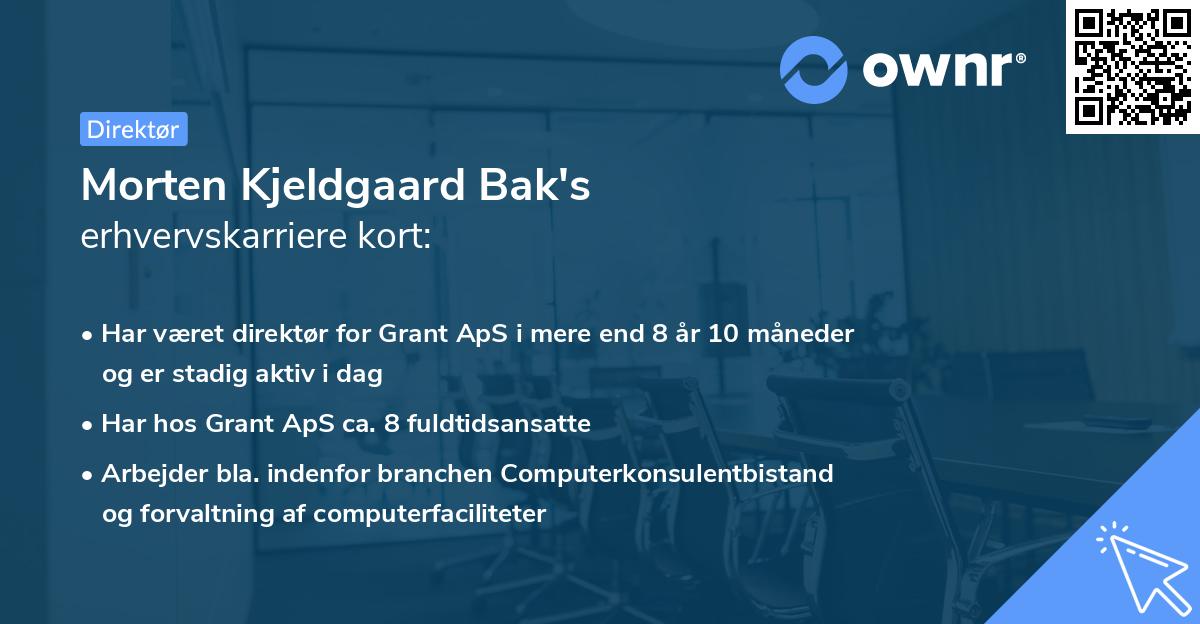 ownr®

Direktør

Morten Kjeldgaard Bak's
erhvervskarriere kort:

• Har været direktør for Grant ApS i mere end 8 år 10 måneder og er stadig aktiv i dag
• Har hos Grant ApS ca. 8 fuldtidsansatte
• Arbejder bla. indenfor branchen Computerkonsulentbistand og forvaltning af computerfaciliteter